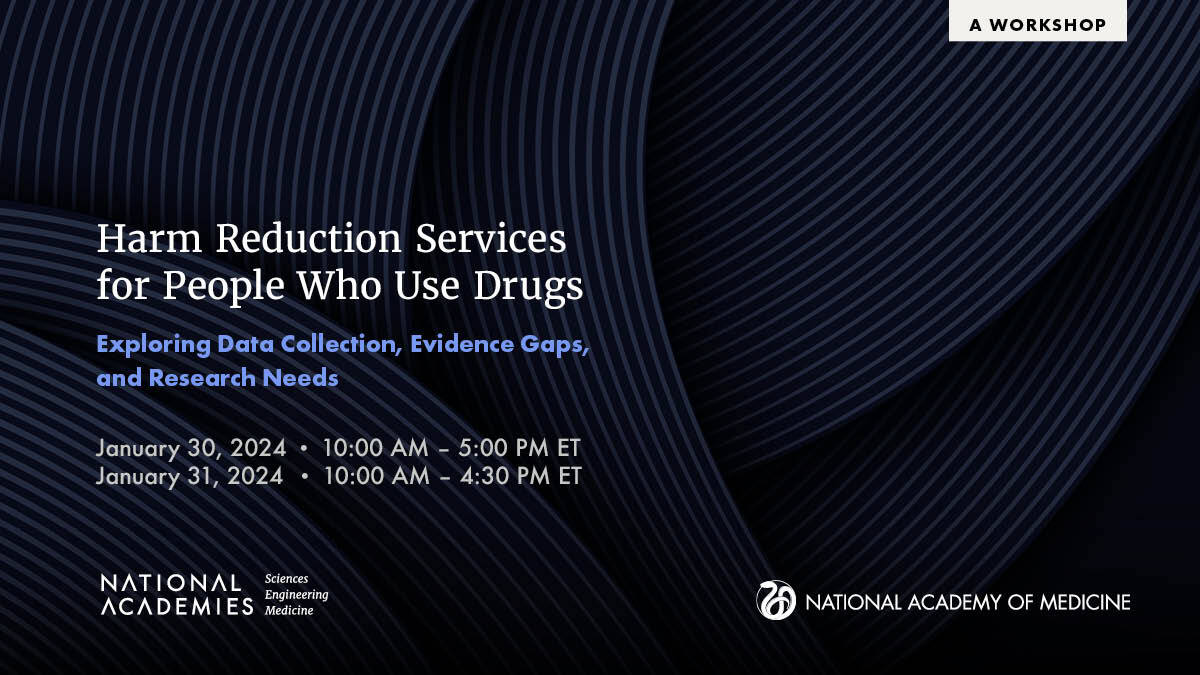 A WORKSHOP

Harm Reduction Services for People Who Use Drugs

Exploring Data Collection, Evidence Gaps, and Research Needs

January 30, 2024 • 10:00 AM – 5:00 PM ET
January 31, 2024 • 10:00 AM – 4:30 PM ET

NATIONAL ACADEMIES Sciences Engineering Medicine

NATIONAL ACADEMY OF MEDICINE